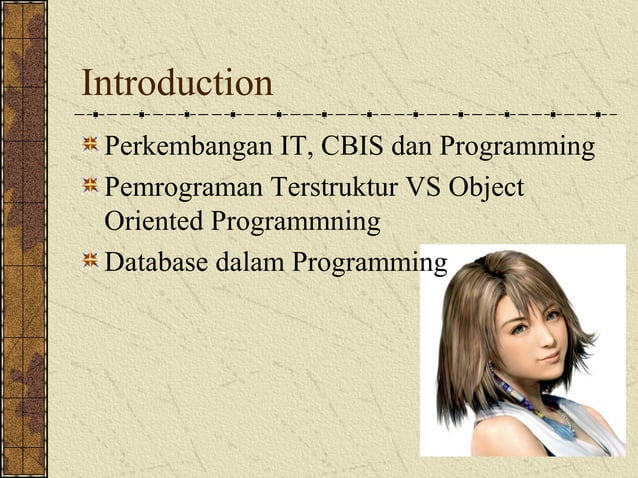 Introduction

Perkembangan IT, CBIS dan Programming

Pemrograman Terstruktur VS Object Oriented Programmning

Database dalam Programming